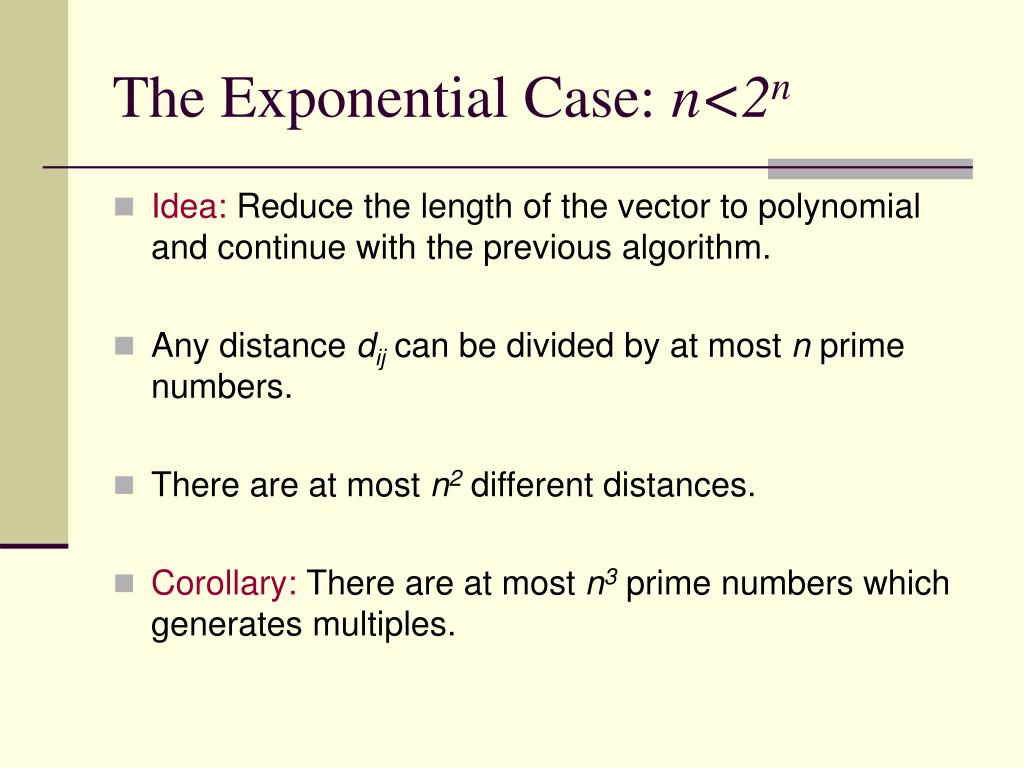 The Exponential Case: $n<2^n$

Idea: Reduce the length of the vector to polynomial and continue with the previous algorithm.

Any distance $d_{ij}$ can be divided by at most $n$ prime numbers.

There are at most $n^2$ different distances.

Corollary: There are at most $n^3$ prime numbers which generates multiples.